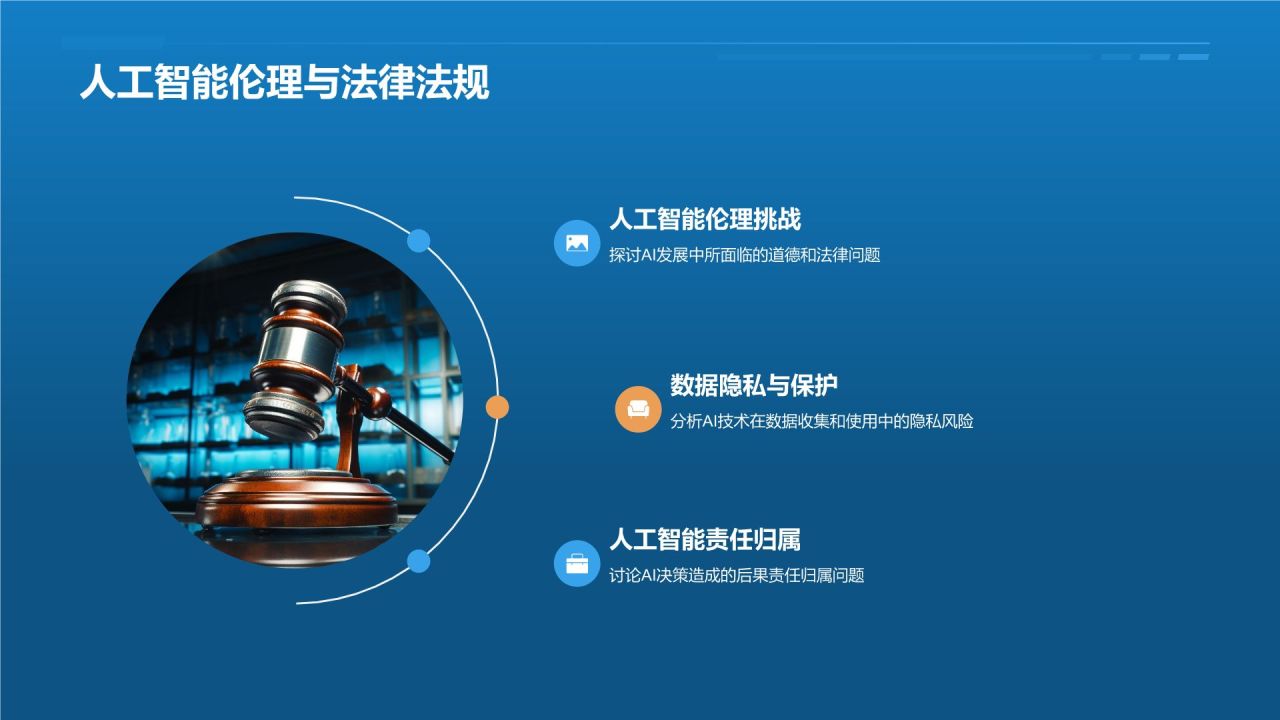 人工智能伦理与法律法规

人工智能伦理挑战
探讨AI发展中所面临的道德和法律问题

数据隐私与保护
分析AI技术在数据收集和使用中的隐私风险

人工智能责任归属
讨论AI决策造成的后果责任归属问题